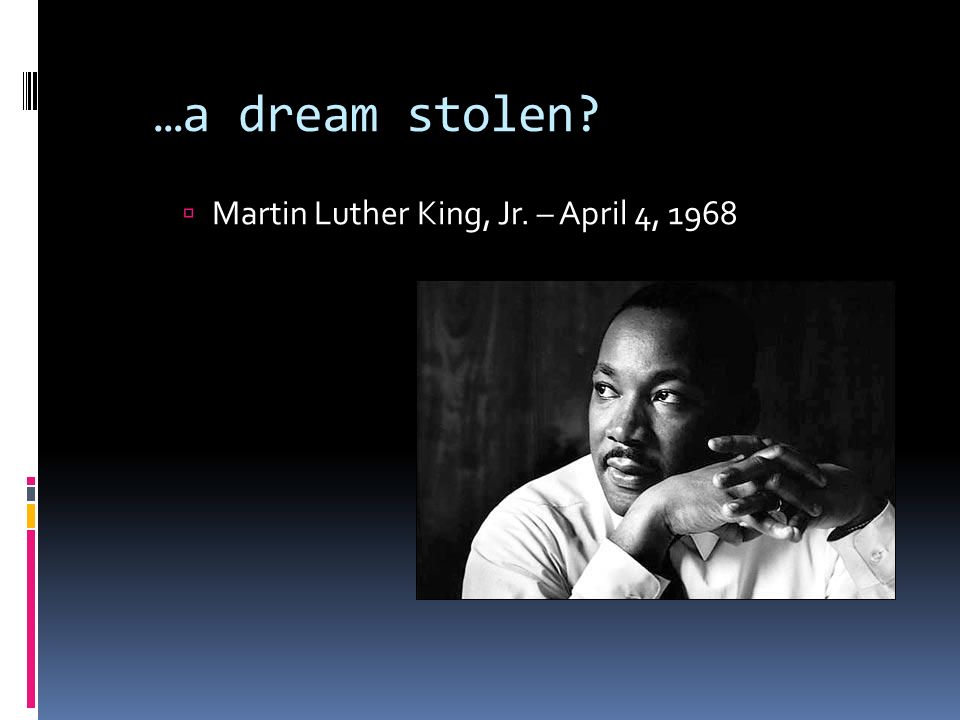 …a dream stolen?

Martin Luther King, Jr. – April 4, 1968